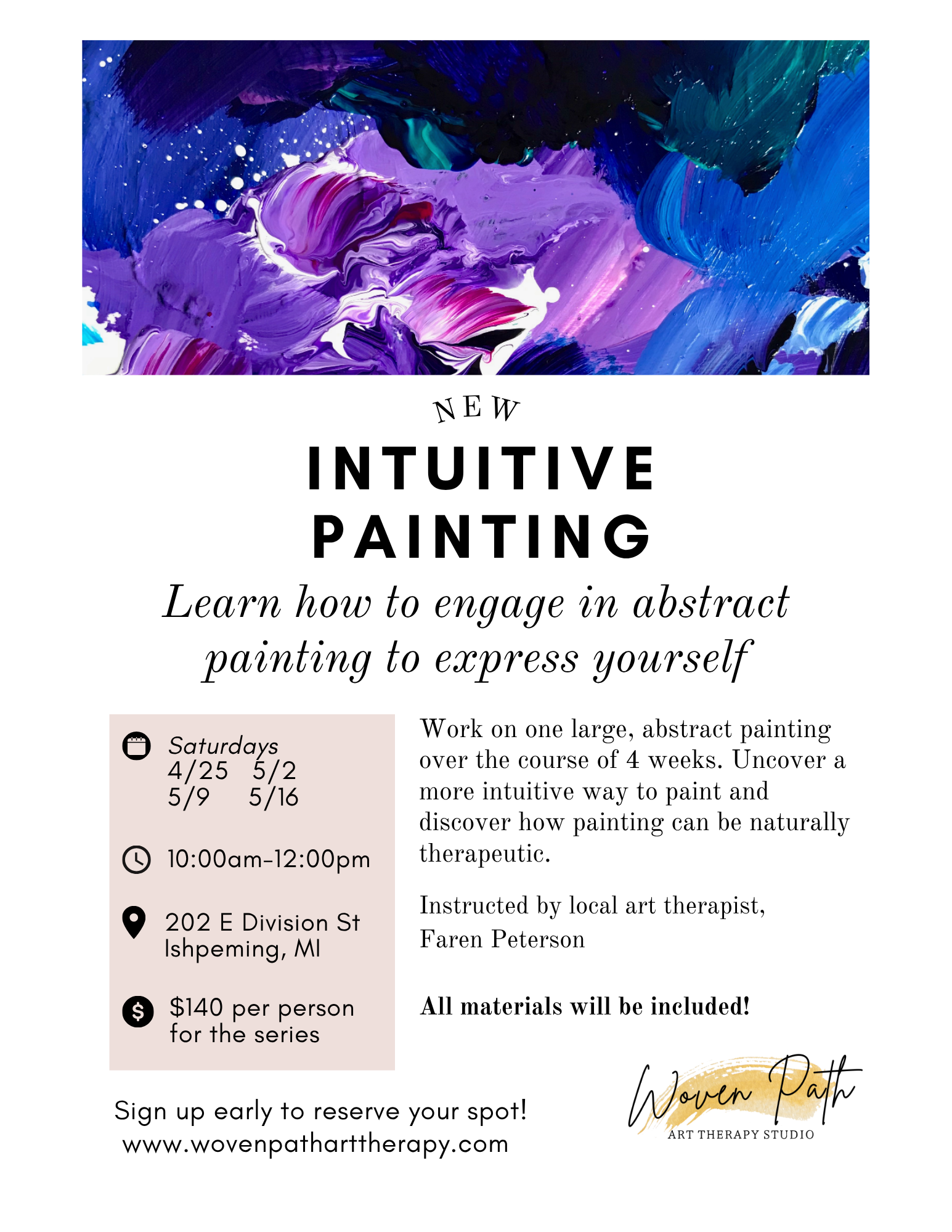 NEW

INTUITIVE PAINTING

Learn how to engage in abstract painting to express yourself

Saturdays
4/25 5/2
5/9 5/16

10:00am-12:00pm

202 E Division St
Ishpeming, MI

$140 per person for the series

Work on one large, abstract painting over the course of 4 weeks. Uncover a more intuitive way to paint and discover how painting can be naturally therapeutic.

Instructed by local art therapist, Faren Peterson

All materials will be included!

Sign up early to reserve your spot!
www.wovenpatharttherapy.com

Woven Path
ART THERAPY STUDIO